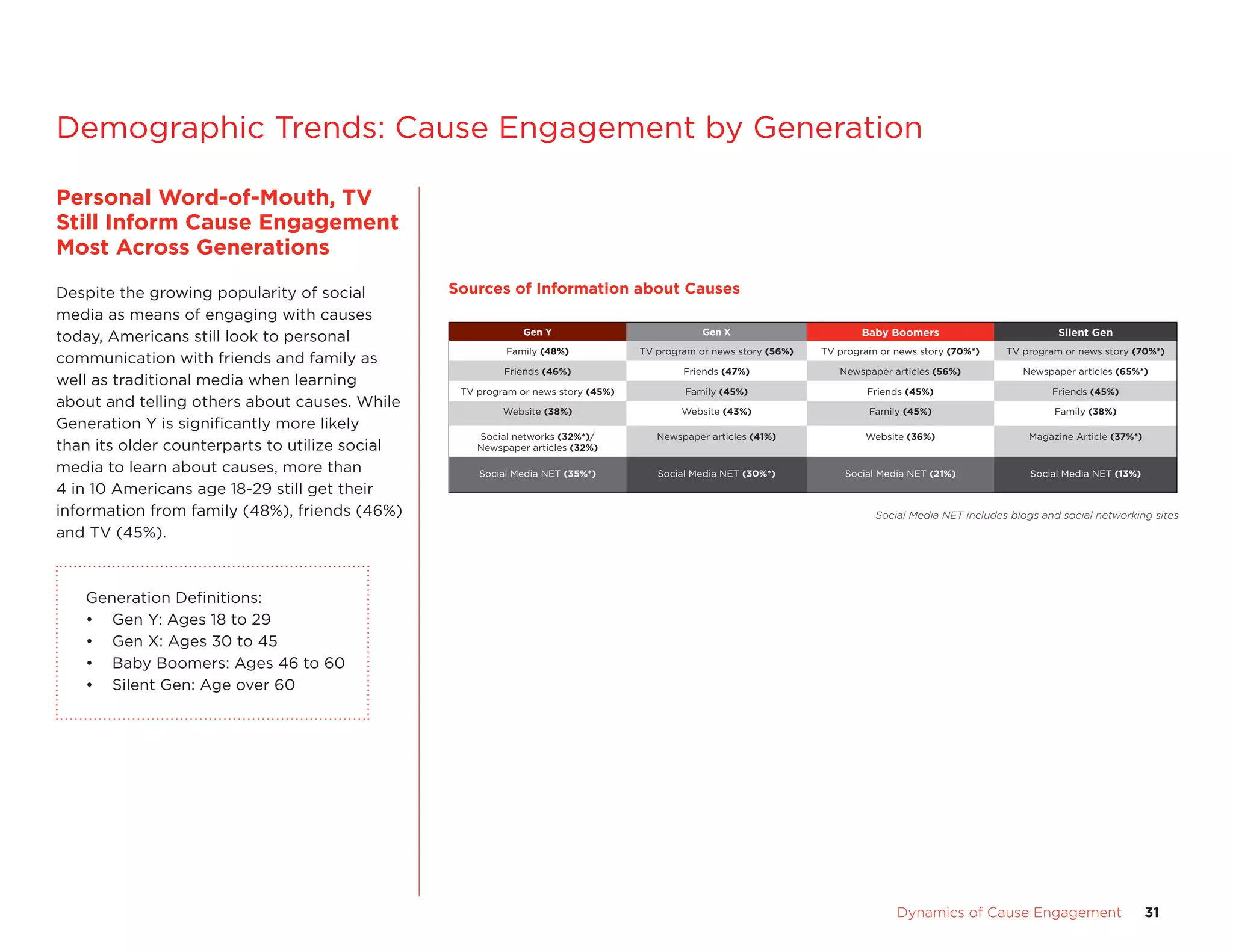 Demographic Trends: Cause Engagement by Generation

Personal Word-of-Mouth, TV Still Inform Cause Engagement Most Across Generations

Despite the growing popularity of social media as means of engaging with causes today, Americans still look to personal communication with friends and family as well as traditional media when learning about and telling others about causes. While Generation Y is significantly more likely than its older counterparts to utilize social media to learn about causes, more than 4 in 10 Americans age 18-29 still get their information from family (48%), friends (46%) and TV (45%).

Generation Definitions:
• Gen Y: Ages 18 to 29
• Gen X: Ages 30 to 45
• Baby Boomers: Ages 46 to 60
• Silent Gen: Age over 60

Sources of Information about Causes

| Gen Y | Gen X | Baby Boomers | Silent Gen |
|---|---|---|---|
| Family (48%) | TV program or news story (56%) | TV program or news story (70%*) | TV program or news story (70%*) |
| Friends (46%) | Friends (47%) | Newspaper articles (56%) | Newspaper articles (65%*) |
| TV program or news story (45%) | Family (45%) | Friends (45%) | Friends (45%) |
| Website (38%) | Website (43%) | Family (45%) | Family (38%) |
| Social networks (32%*)/ Newspaper articles (32%) | Newspaper articles (41%) | Website (36%) | Magazine Article (37%*) |
| Social Media NET (35%*) | Social Media NET (30%*) | Social Media NET (21%) | Social Media NET (13%) |

Social Media NET includes blogs and social networking sites

Dynamics of Cause Engagement 31